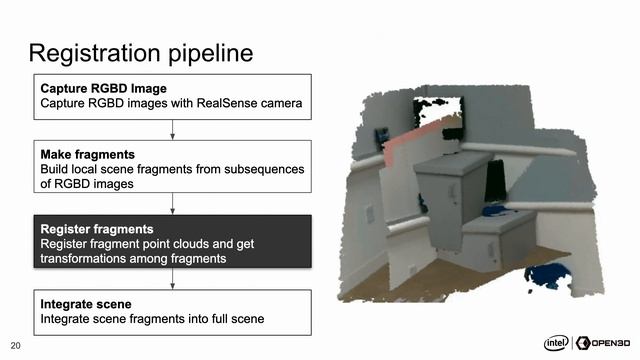 Registration pipeline

Capture RGBD Image
Capture RGBD images with RealSense camera

Make fragments
Build local scene fragments from subsequences of RGBD images

Register fragments
Register fragment point clouds and get transformations among fragments

Integrate scene
Integrate scene fragments into full scene

20

intel | OPEN3D